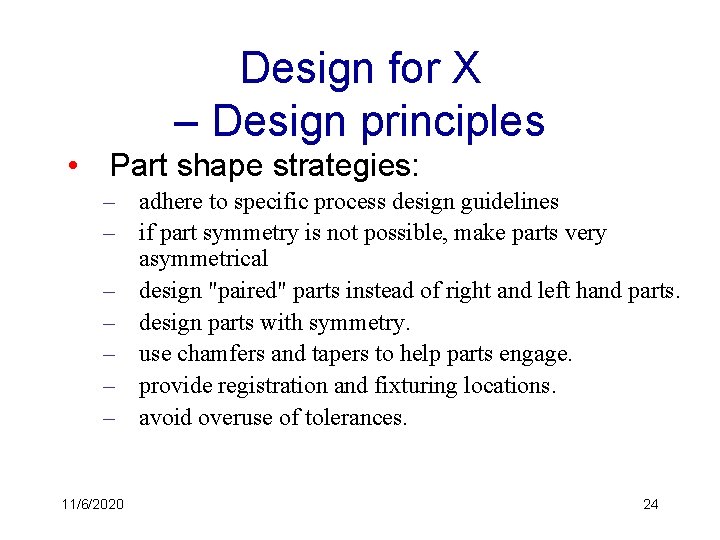 Design for X
– Design principles

• Part shape strategies:
– adhere to specific process design guidelines
– if part symmetry is not possible, make parts very asymmetrical
– design "paired" parts instead of right and left hand parts.
– design parts with symmetry.
– use chamfers and tapers to help parts engage.
– provide registration and fixturing locations.
– avoid overuse of tolerances.

11/6/2020

24